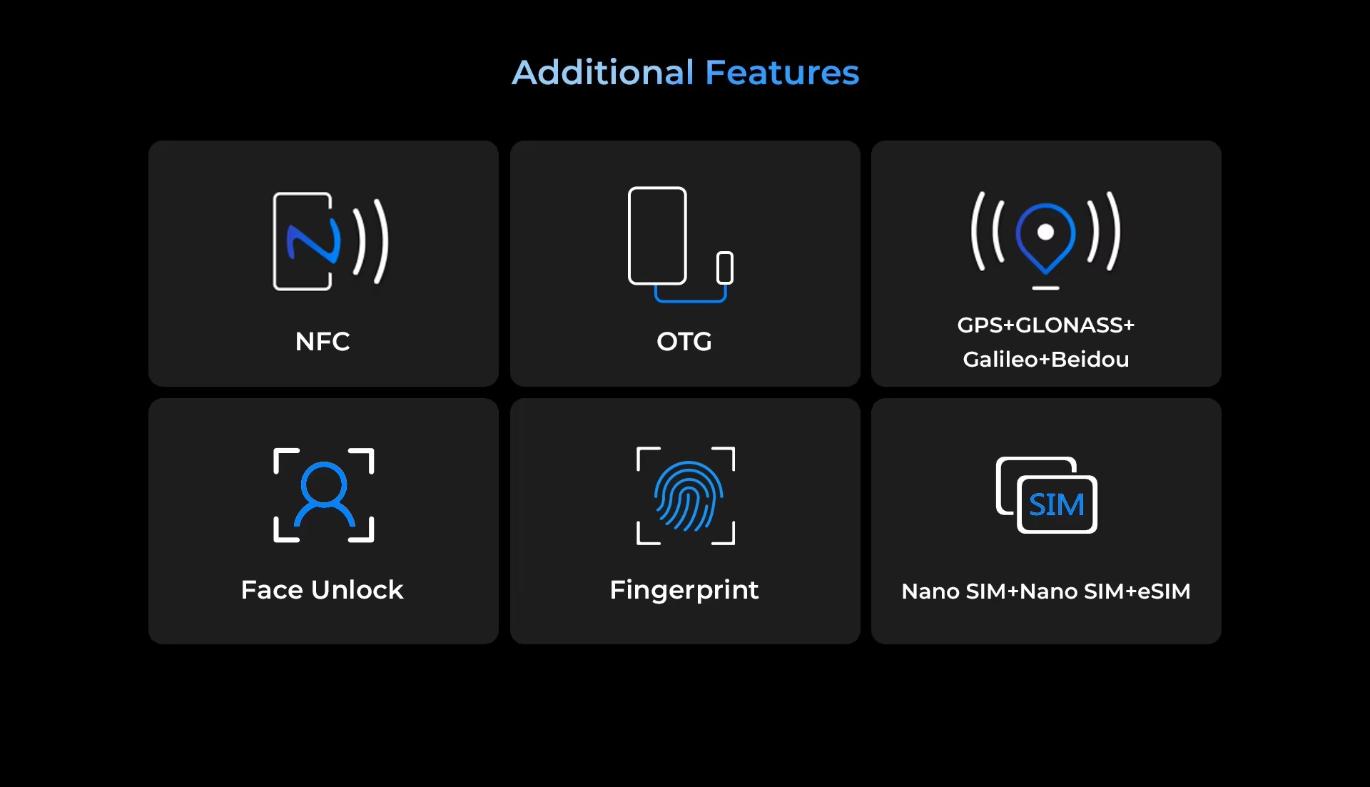 Additional Features

NFC

OTG

GPS+GLONASS+
Galileo+Beidou

Face Unlock

Fingerprint

SIM

Nano SIM+Nano SIM+eSIM